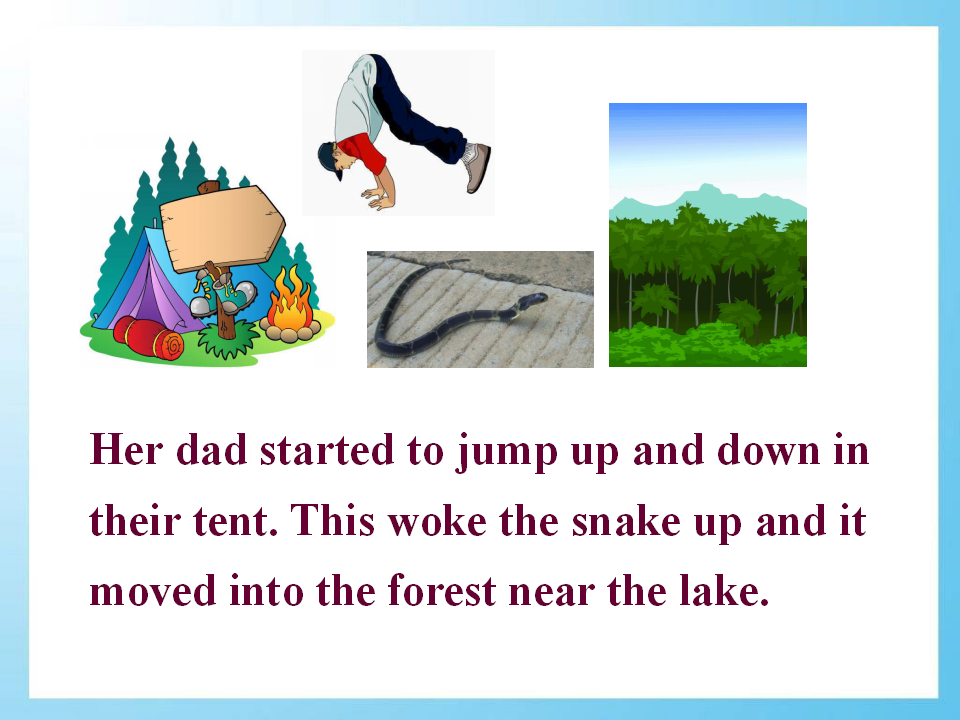 Her dad started to jump up and down in their tent. This woke the snake up and it moved into the forest near the lake.